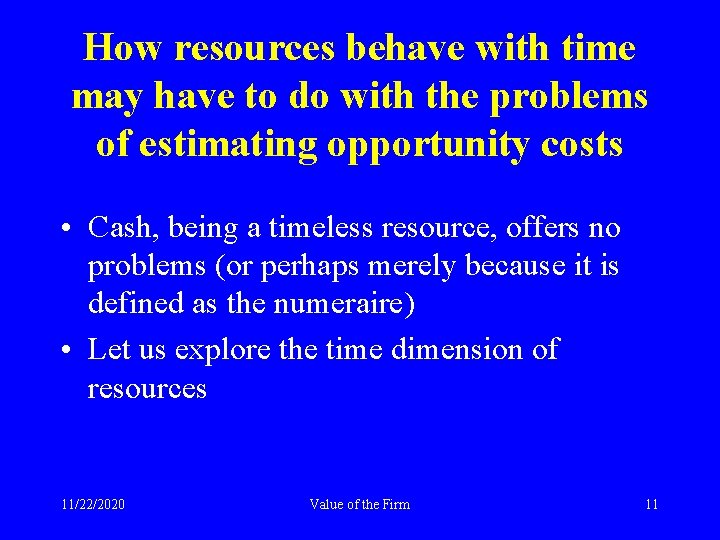 How resources behave with time may have to do with the problems of estimating opportunity costs

• Cash, being a timeless resource, offers no problems (or perhaps merely because it is defined as the numeraire)
• Let us explore the time dimension of resources

11/22/2020 Value of the Firm 11